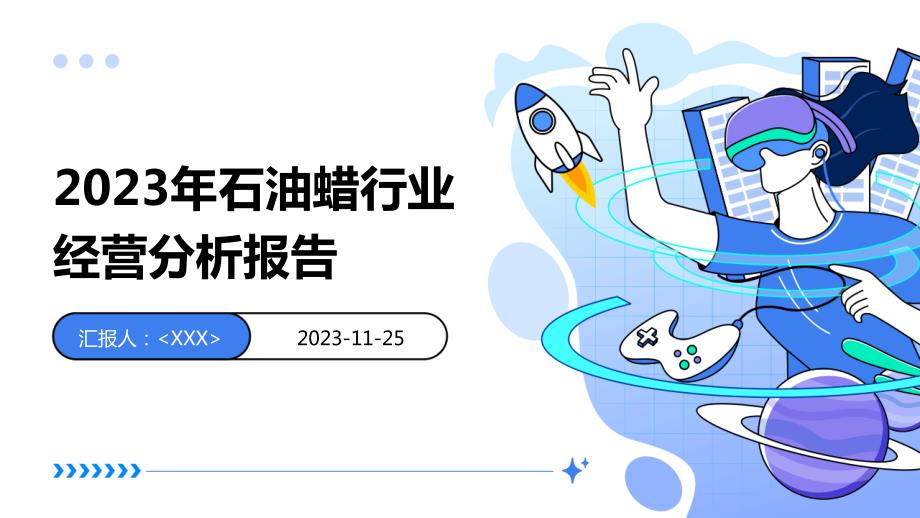 2023年石油蜡行业经营分析报告

汇报人：<XXX>

2023-11-25